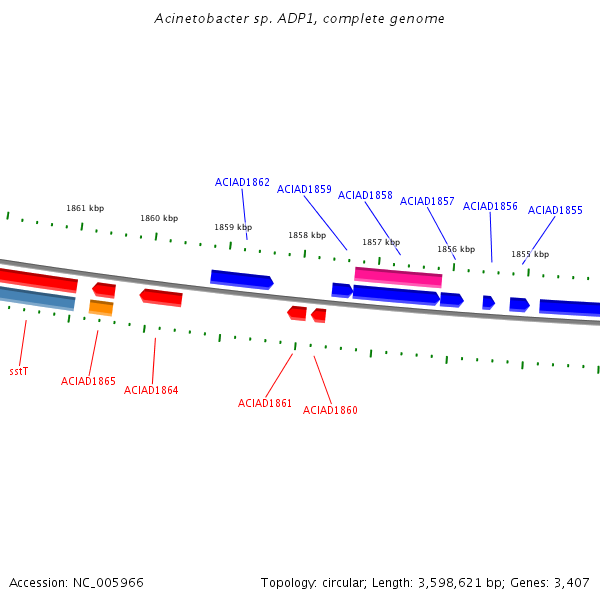 Acinetobacter sp. ADP1, complete genome

ACIAD1862
ACIAD1859
ACIAD1858
ACIAD1857
ACIAD1856
ACIAD1855

1861 kbp
1860 kbp
1859 kbp
1858 kbp
1857 kbp
1856 kbp
1855 kbp

sstT
ACIAD1865
ACIAD1864
ACIAD1861
ACIAD1860

Accession: NC_005966

Topology: circular; Length: 3,598,621 bp; Genes: 3,407